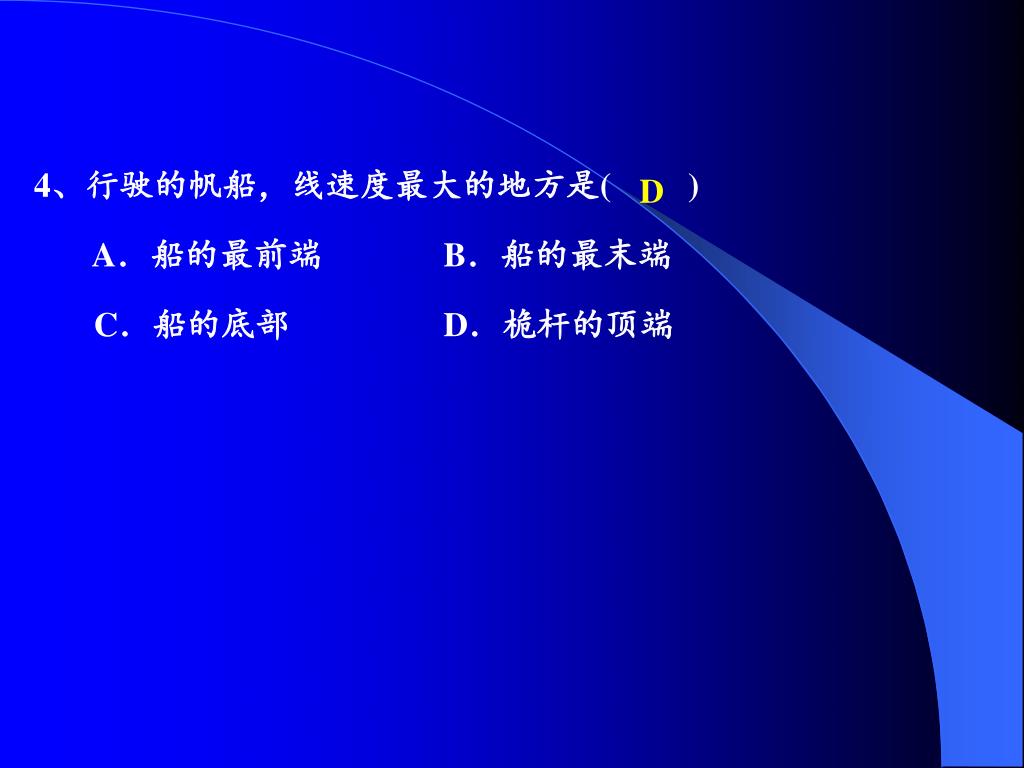 4、行驶的帆船，线速度最大的地方是( D )

A．船的最前端　　B．船的最末端

C．船的底部　　D．桅杆的顶端